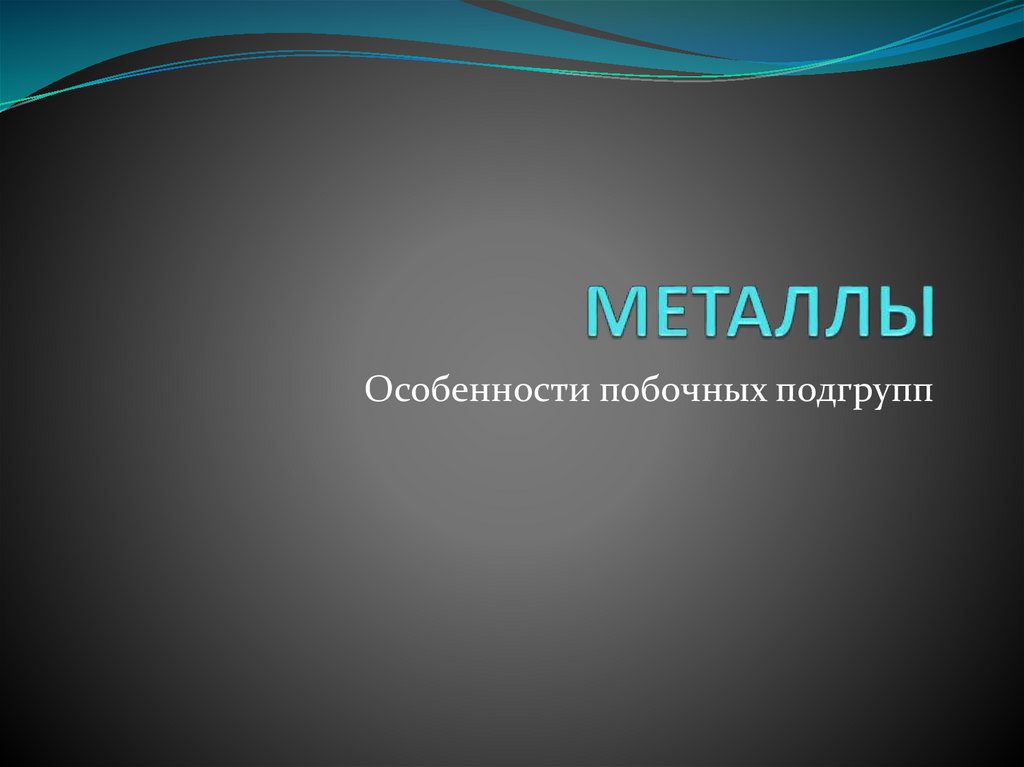 МЕТАЛЛЫ

Особенности побочных подгрупп